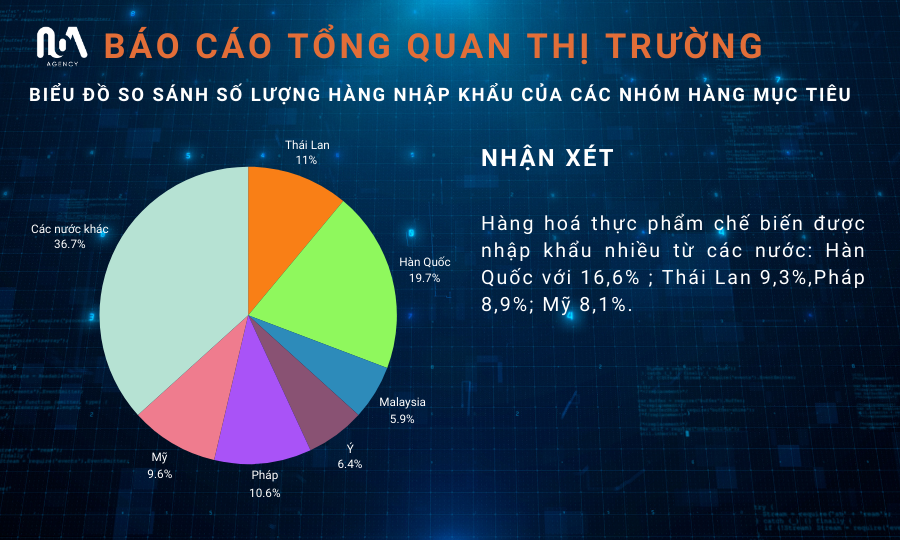 AGENCY

BÁO CÁO TỔNG QUAN THỊ TRƯỜNG

BIỂU ĐỒ SO SÁNH SỐ LƯỢNG HÀNG NHẬP KHẨU CỦA CÁC NHÓM HÀNG MỤC TIÊU

Thái Lan
11%

Hàn Quốc
19.7%

Malaysia
5.9%

Ý
6.4%

Pháp
10.6%

Mỹ
9.6%

Các nước khác
36.7%

NHẬN XÉT

Hàng hoá thực phẩm chế biến được nhập khẩu nhiều từ các nước: Hàn Quốc với 16,6% ; Thái Lan 9,3%,Pháp 8,9%; Mỹ 8,1%.